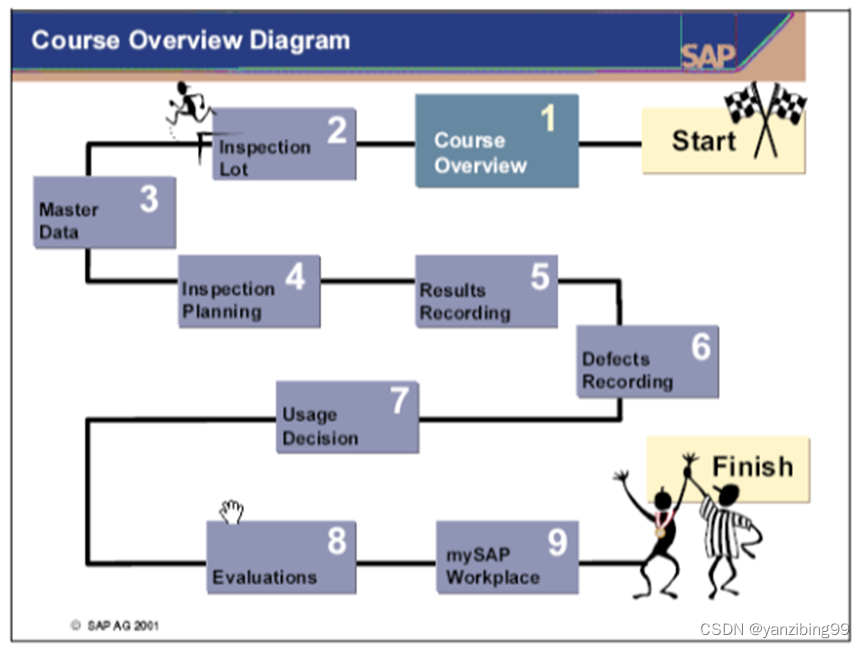 Course Overview Diagram

SAP

Start

1 Course Overview

2 Inspection Lot

3 Master Data

4 Inspection Planning

5 Results Recording

6 Defects Recording

7 Usage Decision

8 Evaluations

9 mySAP Workplace

Finish

© SAP AG 2001

CSDN @yanzibing99